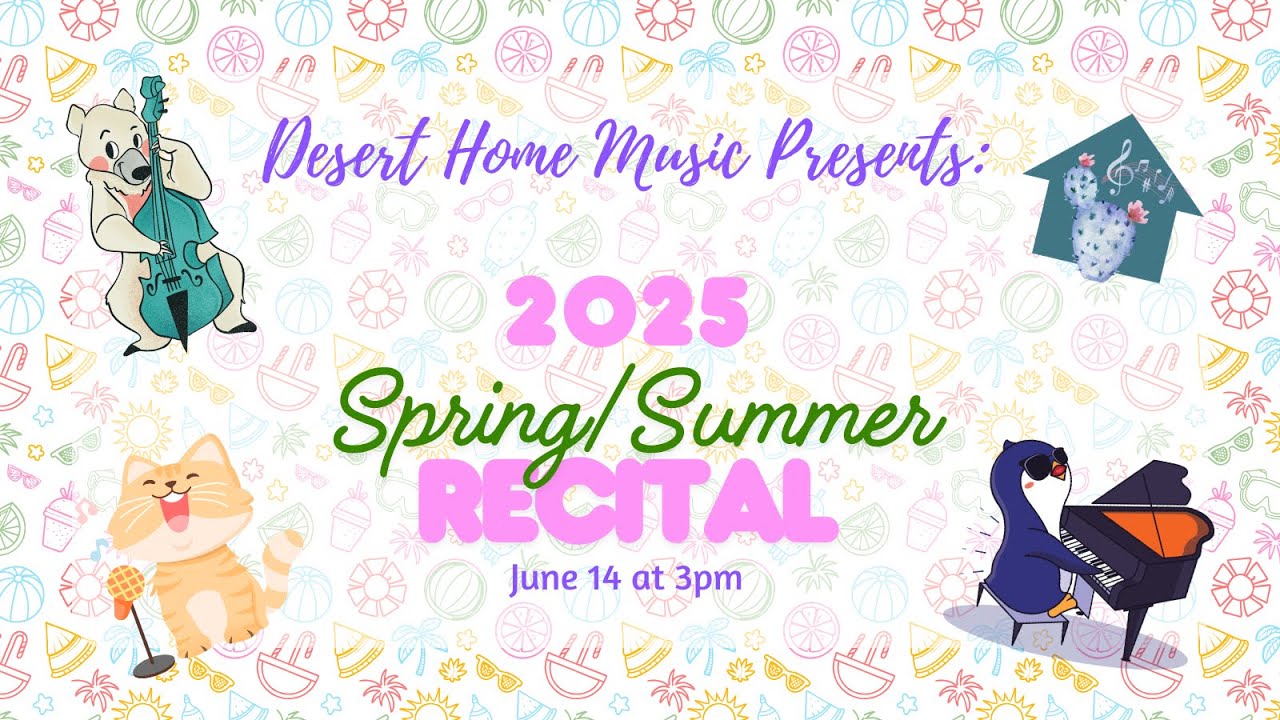 Desert Home Music Presents:

2025

Spring/Summer

RECITAL

June 14 at 3pm